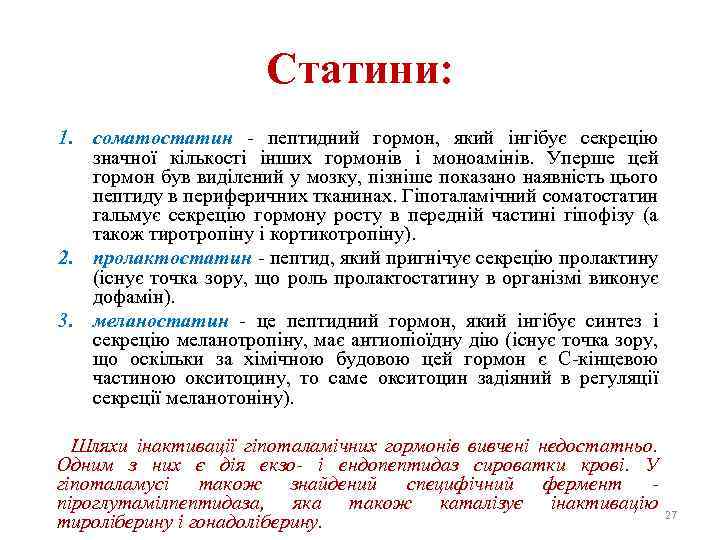 Статини:

1. соматостатин - пептидний гормон, який інгібує секрецію значної кількості інших гормонів і моноамінів. Уперше цей гормон був виділений у мозку, пізніше показано наявність цього пептиду в периферичних тканинах. Гіпоталамічний соматостатин гальмує секрецію гормону росту в передній частині гіпофізу (а також тиротропіну і кортикотропіну).

2. пролактостатин - пептид, який пригнічує секрецію пролактину (існує точка зору, що роль пролактостатину в організмі виконує дофамін).

3. меланостатин - це пептидний гормон, який інгібує синтез і секрецію меланотропіну, має антиопіоїдну дію (існує точка зору, що оскільки за хімічною будовою цей гормон є С-кінцевою частиною окситоцину, то саме окситоцин задіяний в регуляції секреції меланотоніну).

Шляхи інактивації гіпоталамічних гормонів вивчені недостатньо. Одним з них є дія екзо- і ендопептидаз сироватки крові. У гіпоталамусі також знайдений специфічний фермент - піроглутамілпептидаза, яка також каталізує інактивацію тироліберину і гонадоліберину.

27